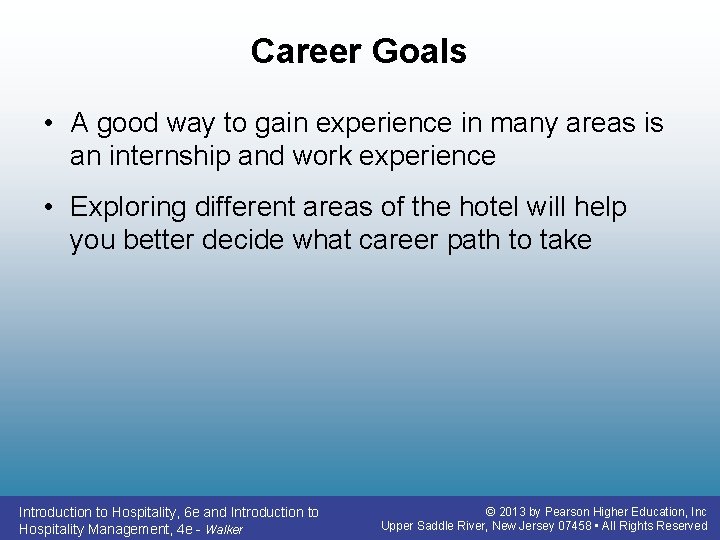 Career Goals

• A good way to gain experience in many areas is an internship and work experience

• Exploring different areas of the hotel will help you better decide what career path to take

Introduction to Hospitality, 6e and Introduction to Hospitality Management, 4e - Walker

© 2013 by Pearson Higher Education, Inc
Upper Saddle River, New Jersey 07458 • All Rights Reserved